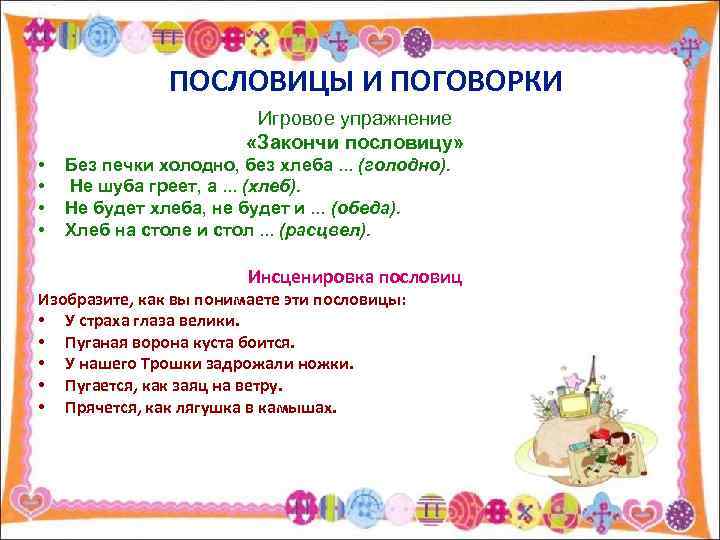 ПОСЛОВИЦЫ И ПОГОВОРКИ

Игровое упражнение
«Закончи пословицу»

• Без печки холодно, без хлеба ... (голодно).
• Не шуба греет, а ... (хлеб).
• Не будет хлеба, не будет и ... (обеда).
• Хлеб на столе и стол ... (расцвел).

Инсценировка пословиц

Изобразите, как вы понимаете эти пословицы:
• У страха глаза велики.
• Пуганая ворона куста боится.
• У нашего Трошки задрожали ножки.
• Пугается, как заяц на ветру.
• Прячется, как лягушка в камышах.